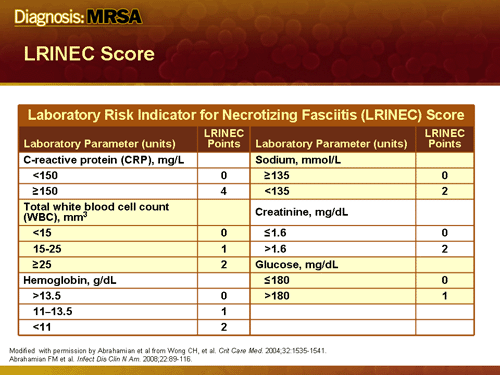 Diagnosis: MRSA

LRINEC Score

Laboratory Risk Indicator for Necrotizing Fasciitis (LRINEC) Score

| Laboratory Parameter (units) | LRINEC Points | Laboratory Parameter (units) | LRINEC Points |
|---|---|---|---|
| C-reactive protein (CRP), mg/L | | Sodium, mmol/L | |
| <150 | 0 | ≥135 | 0 |
| ≥150 | 4 | <135 | 2 |
| Total white blood cell count (WBC), mm$^3$ | | Creatinine, mg/dL | |
| <15 | 0 | ≤1.6 | 0 |
| 15-25 | 1 | >1.6 | 2 |
| ≥25 | 2 | Glucose, mg/dL | |
| Hemoglobin, g/dL | | ≤180 | 0 |
| >13.5 | 0 | >180 | 1 |
| 11–13.5 | 1 | | |
| <11 | 2 | | |

Modified with permission by Abrahamian et al from Wong CH, et al. Crit Care Med. 2004;32:1535-1541.
Abrahamian FM et al. Infect Dis Clin N Am. 2008;22:89-116.